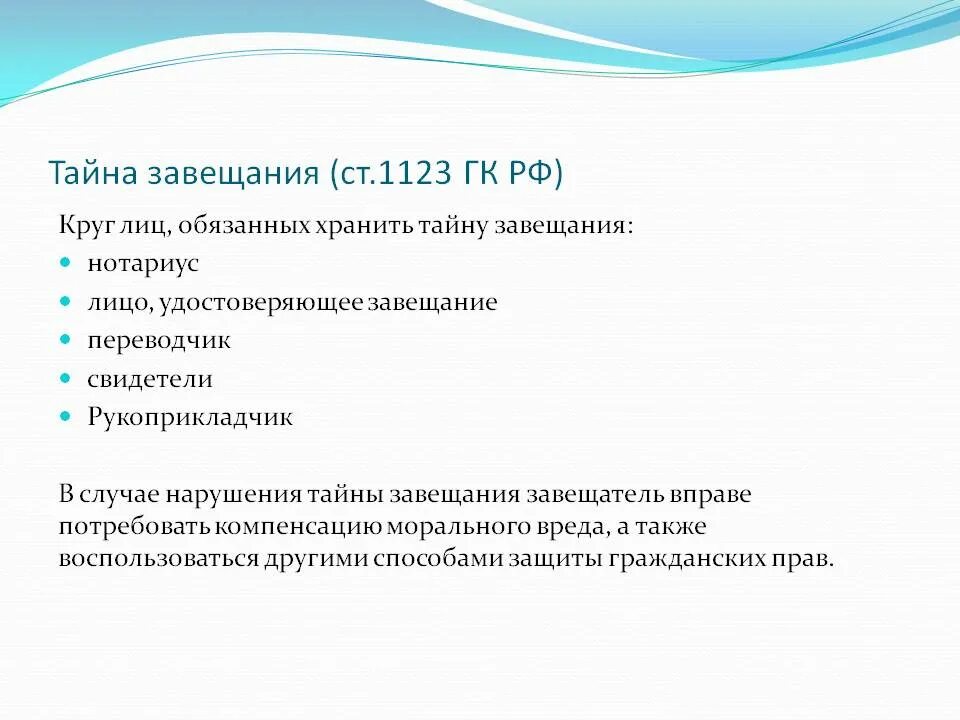 Тайна завещания (ст.1123 ГК РФ)

Круг лиц, обязанных хранить тайну завещания:

- нотариус
- лицо, удостоверяющее завещание
- переводчик
- свидетели
- Рукоприкладчик

В случае нарушения тайны завещания завещатель вправе потребовать компенсацию морального вреда, а также воспользоваться другими способами защиты гражданских прав.